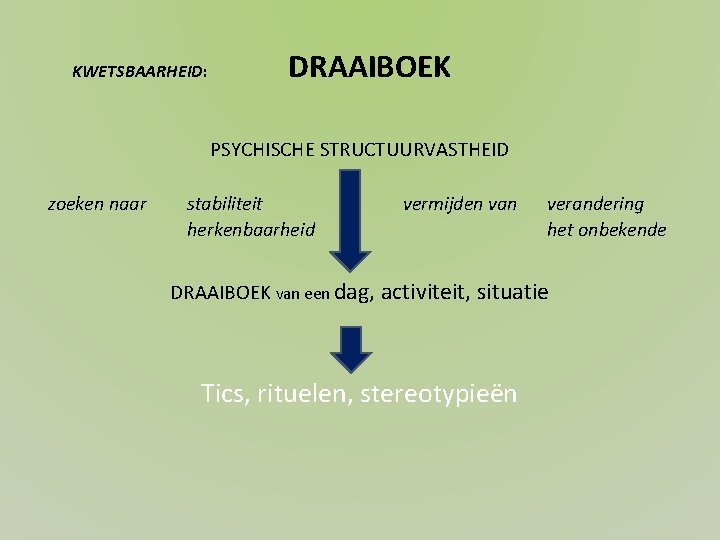 KWETSBAARHEID: DRAAIBOEK

PSYCHISCHE STRUCTUURVASTHEID

zoeken naar stabiliteit herkenbaarheid

vermijden van verandering het onbekende

DRAAIBOEK van een dag, activiteit, situatie

Tics, rituelen, stereotypieën